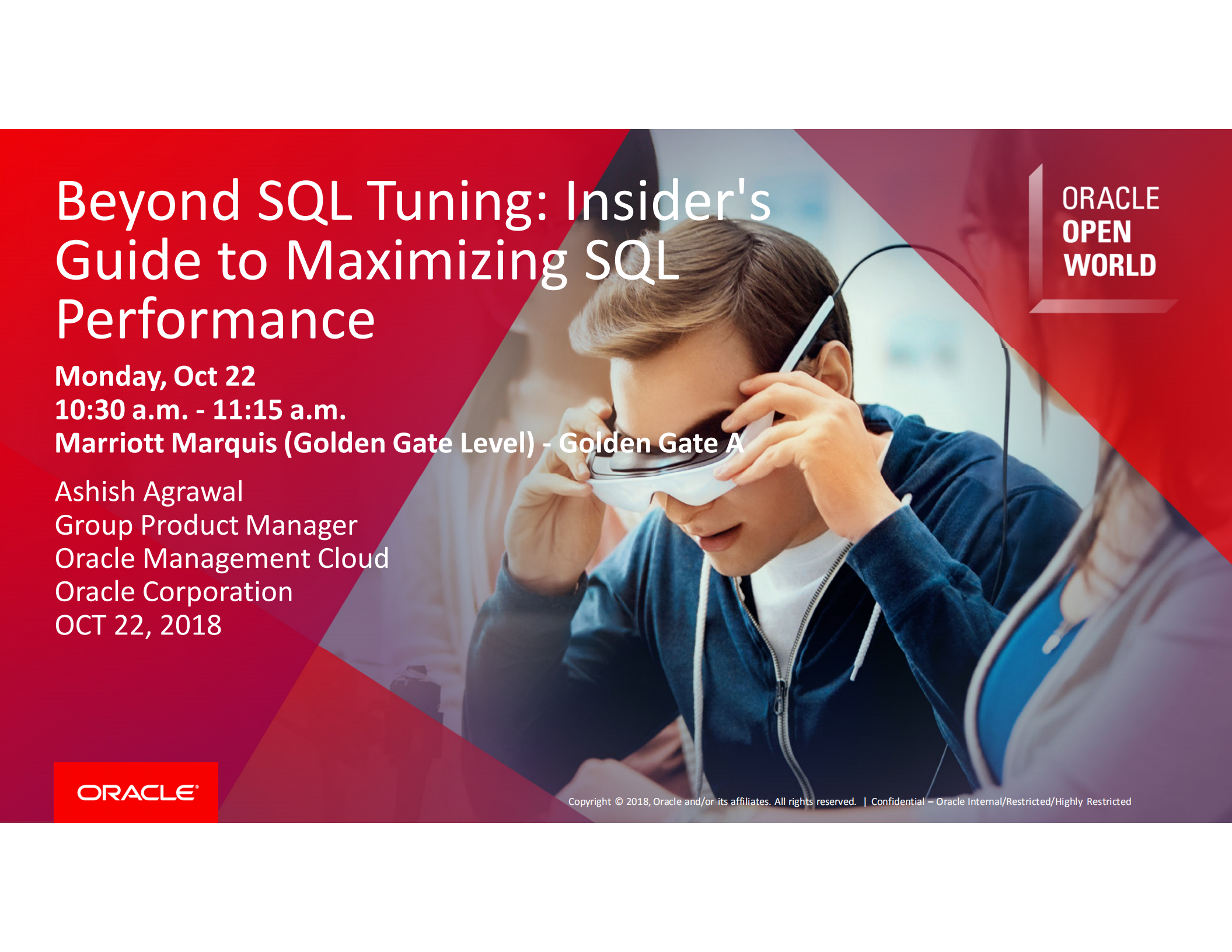 Beyond SQL Tuning: Insider's Guide to Maximizing SQL Performance

ORACLE
OPEN
WORLD

Monday, Oct 22
10:30 a.m. - 11:15 a.m.
Marriott Marquis (Golden Gate Level) - Golden Gate A

Ashish Agrawal
Group Product Manager
Oracle Management Cloud
Oracle Corporation
OCT 22, 2018

ORACLE

Copyright © 2018, Oracle and/or its affiliates. All rights reserved. | Confidential – Oracle Internal/Restricted/Highly Restricted